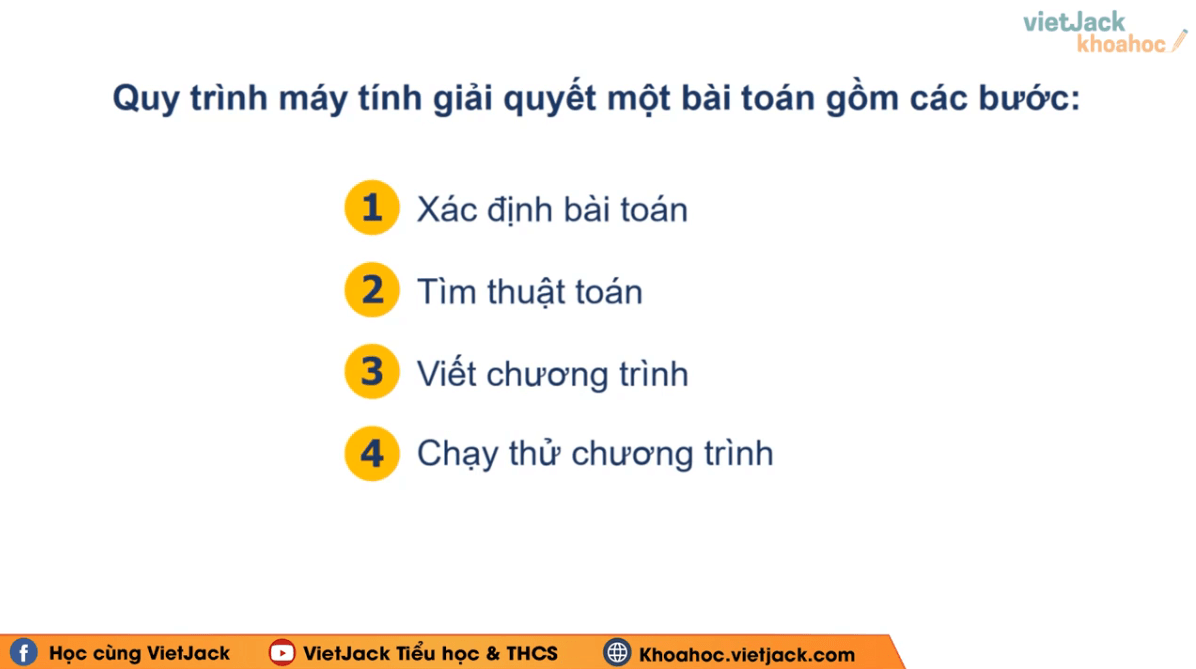 vietJack khoahoc

Quy trình máy tính giải quyết một bài toán gồm các bước:

1 Xác định bài toán

2 Tìm thuật toán

3 Viết chương trình

4 Chạy thử chương trình

Học cùng VietJack VietJack Tiểu học & THCS Khoahoc.vietjack.com